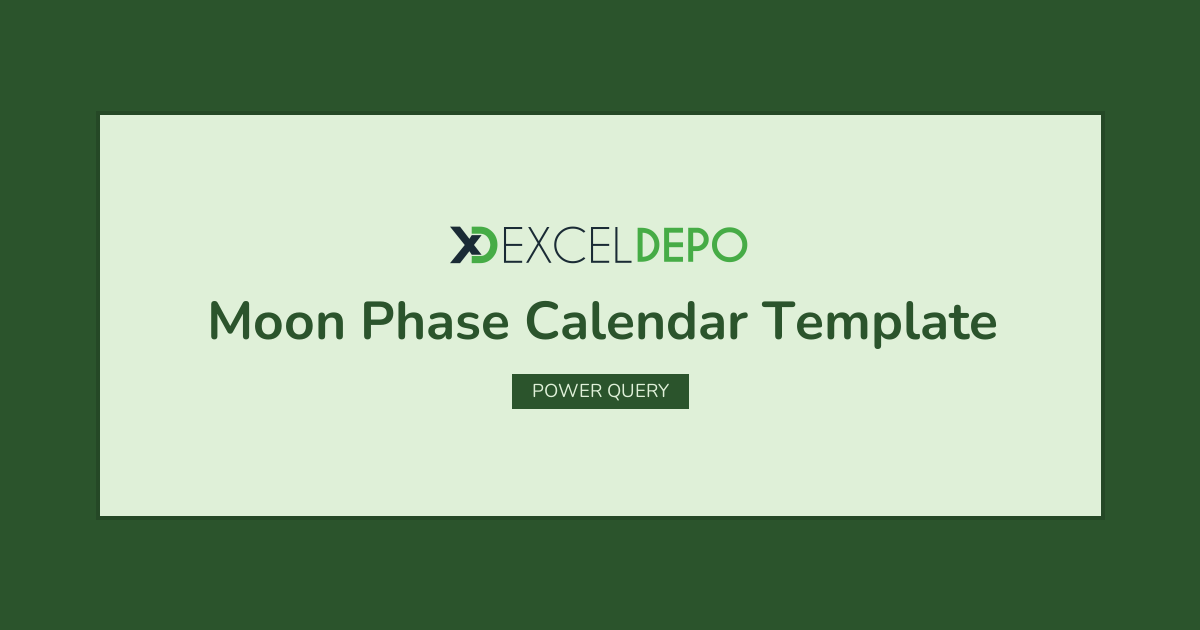 XD EXCELDEPO

Moon Phase Calendar Template

POWER QUERY